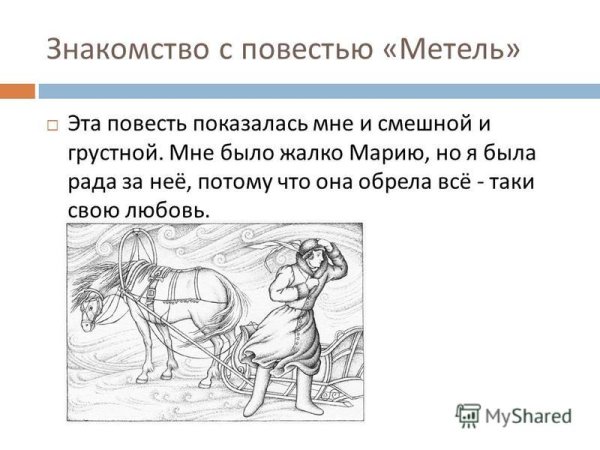 Знакомство с повестью «Метель»

Эта повесть показалась мне и смешной и грустной. Мне было жалко Марию, но я была рада за неё, потому что она обрела всё - таки свою любовь.

MyShared